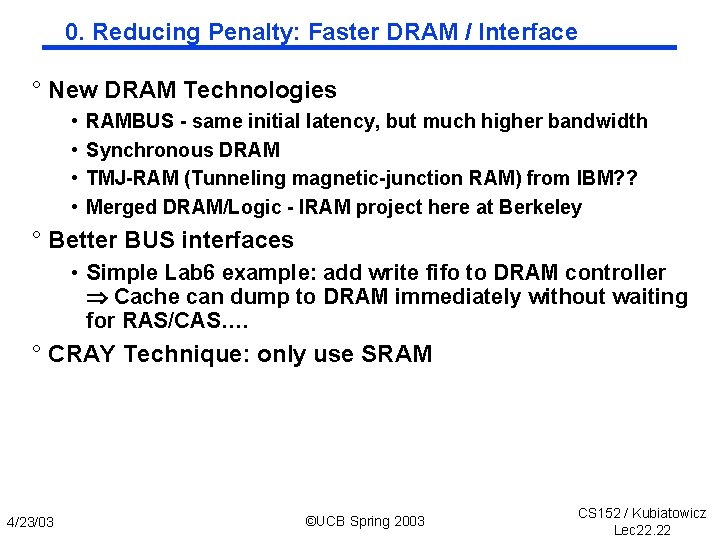 0. Reducing Penalty: Faster DRAM / Interface

° New DRAM Technologies

• RAMBUS - same initial latency, but much higher bandwidth

• Synchronous DRAM

• TMJ-RAM (Tunneling magnetic-junction RAM) from IBM??

• Merged DRAM/Logic - IRAM project here at Berkeley

° Better BUS interfaces

• Simple Lab6 example: add write fifo to DRAM controller $\Rightarrow$ Cache can dump to DRAM immediately without waiting for RAS/CAS….

° CRAY Technique: only use SRAM

4/23/03

©UCB Spring 2003

CS152 / Kubiatowicz
Lec22.22